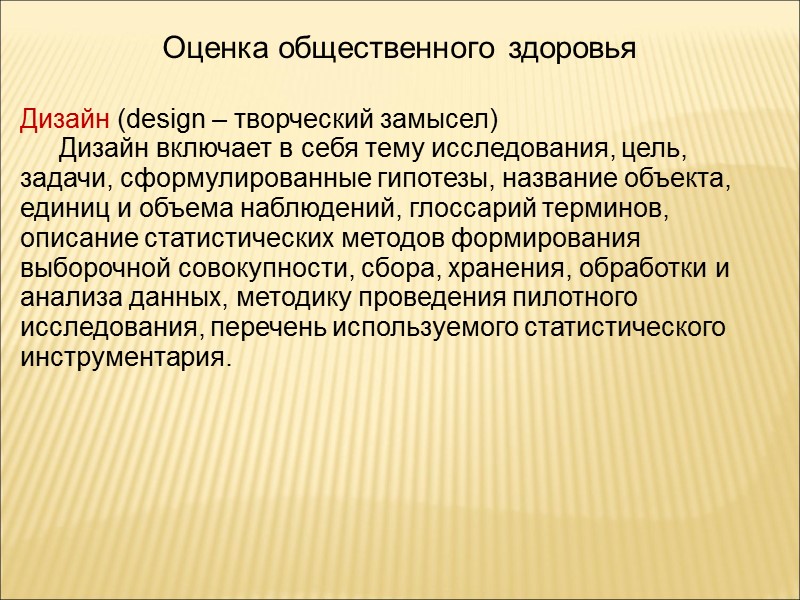 Оценка общественного здоровья

Дизайн (design – творческий замысел)

Дизайн включает в себя тему исследования, цель, задачи, сформулированные гипотезы, название объекта, единиц и объема наблюдений, глоссарий терминов, описание статистических методов формирования выборочной совокупности, сбора, хранения, обработки и анализа данных, методику проведения пилотного исследования, перечень используемого статистического инструментария.